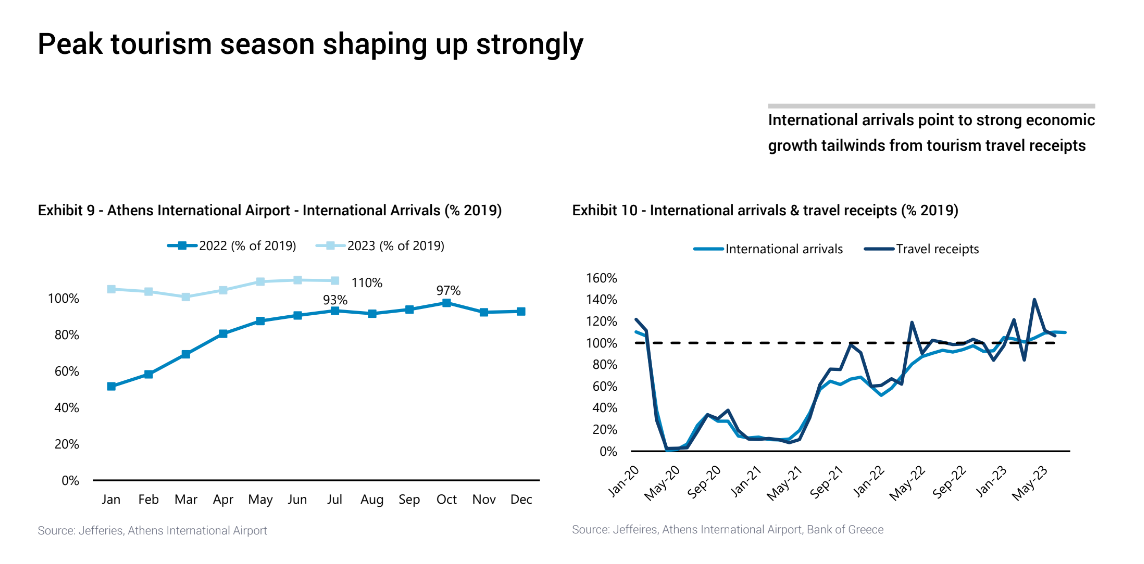 Peak tourism season shaping up strongly

International arrivals point to strong economic growth tailwinds from tourism travel receipts

Exhibit 9 - Athens International Airport - International Arrivals (% 2019)

2022 (% of 2019)
2023 (% of 2019)

110%
93%
97%

100%
80%
60%
40%
20%
0%

Jan Feb Mar Apr May Jun Jul Aug Sep Oct Nov Dec

Source: Jefferies, Athens International Airport

Exhibit 10 - International arrivals & travel receipts (% 2019)

International arrivals
Travel receipts

160%
140%
120%
100%
80%
60%
40%
20%
0%

Jan-20 May-20 Sep-20 Jan-21 May-21 Sep-21 Jan-22 May-22 Sep-22 Jan-23 May-23

Source: Jeffeires, Athens International Airport, Bank of Greece